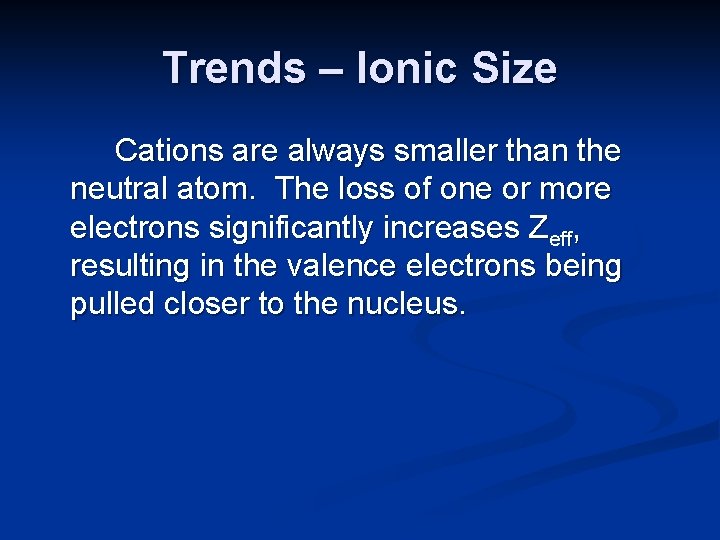 Trends – Ionic Size

Cations are always smaller than the neutral atom. The loss of one or more electrons significantly increases $Z_{eff}$, resulting in the valence electrons being pulled closer to the nucleus.